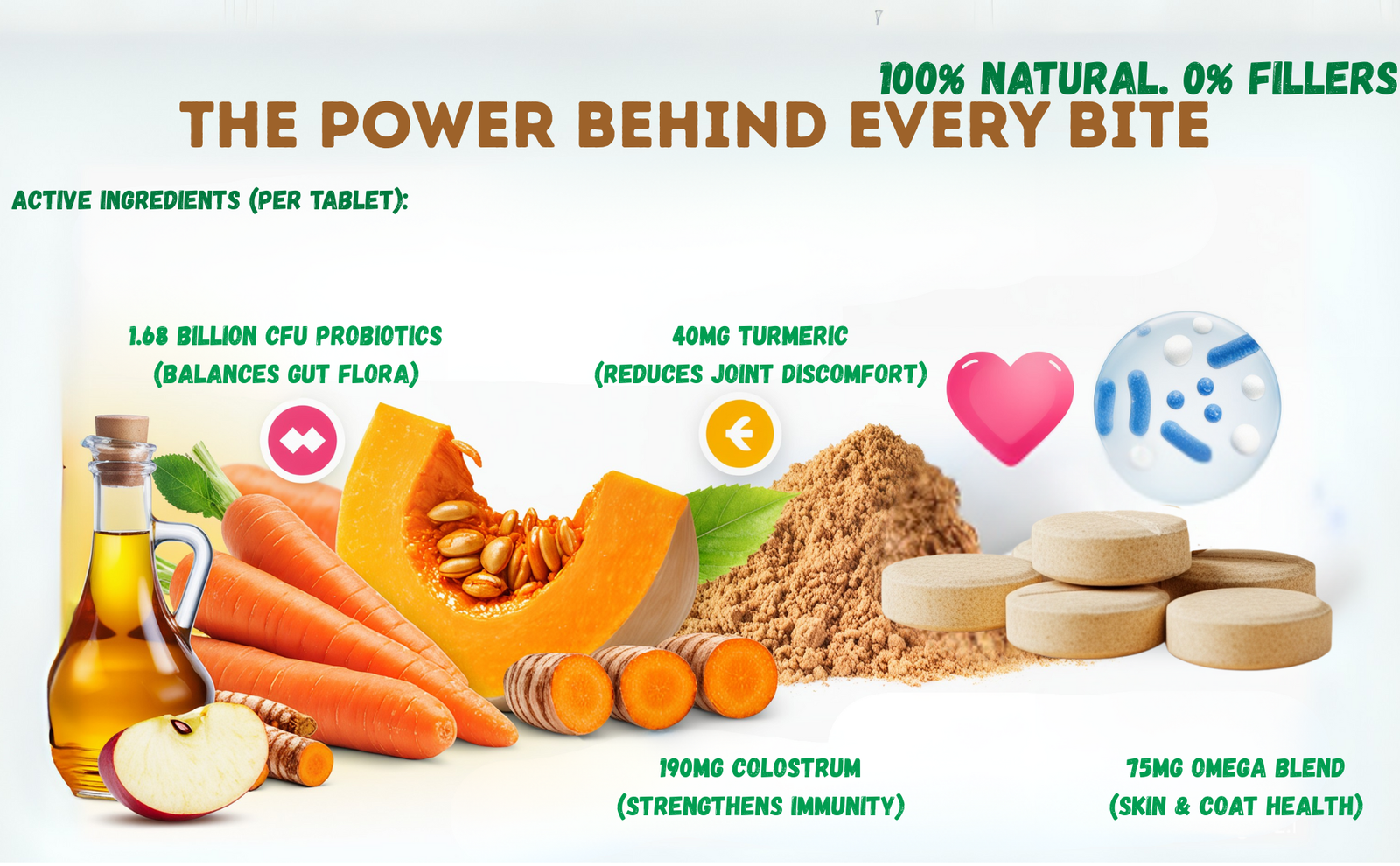 100% NATURAL. 0% FILLERS

THE POWER BEHIND EVERY BITE

ACTIVE INGREDIENTS (PER TABLET):

1.68 BILLION CFU PROBIOTICS
(BALANCES GUT FLORA)

40MG TURMERIC
(REDUCES JOINT DISCOMFORT)

190MG COLOSTRUM
(STRENGTHENS IMMUNITY)

75MG OMEGA BLEND
(SKIN & COAT HEALTH)